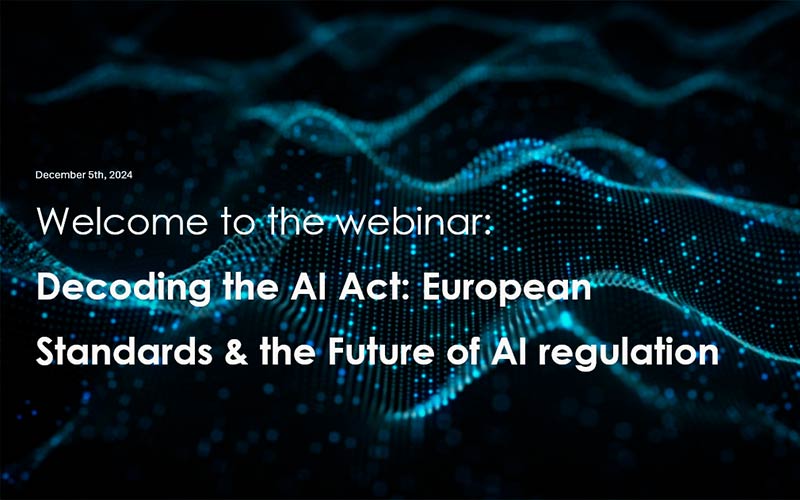 December 5th, 2024

Welcome to the webinar:

Decoding the AI Act: European Standards & the Future of AI regulation